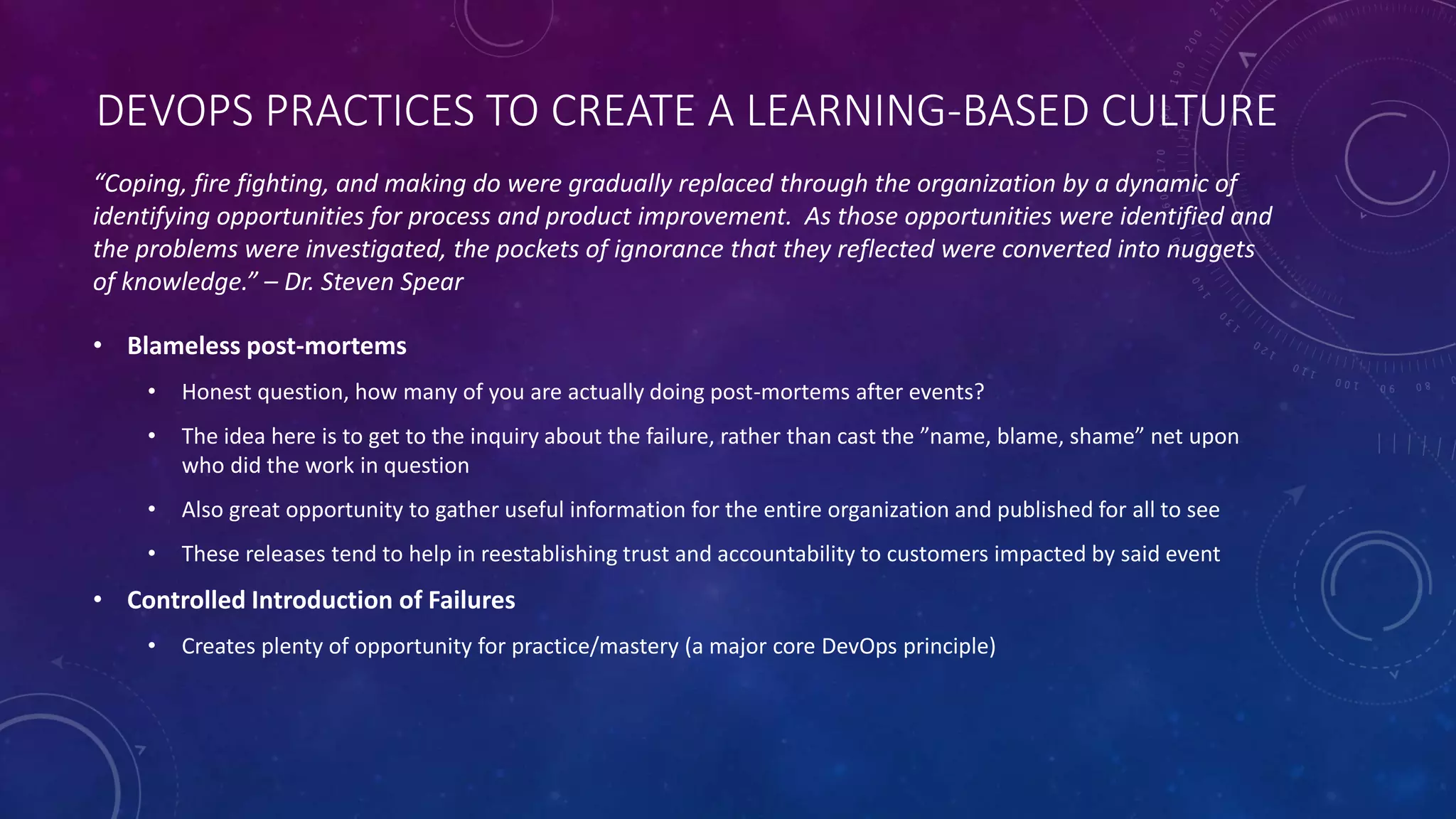 DEVOPS PRACTICES TO CREATE A LEARNING-BASED CULTURE

“Coping, fire fighting, and making do were gradually replaced through the organization by a dynamic of identifying opportunities for process and product improvement.  As those opportunities were identified and the problems were investigated, the pockets of ignorance that they reflected were converted into nuggets of knowledge.” – Dr. Steven Spear

• Blameless post-mortems
  • Honest question, how many of you are actually doing post-mortems after events?
  • The idea here is to get to the inquiry about the failure, rather than cast the ”name, blame, shame” net upon who did the work in question
  • Also great opportunity to gather useful information for the entire organization and published for all to see
  • These releases tend to help in reestablishing trust and accountability to customers impacted by said event
• Controlled Introduction of Failures
  • Creates plenty of opportunity for practice/mastery (a major core DevOps principle)